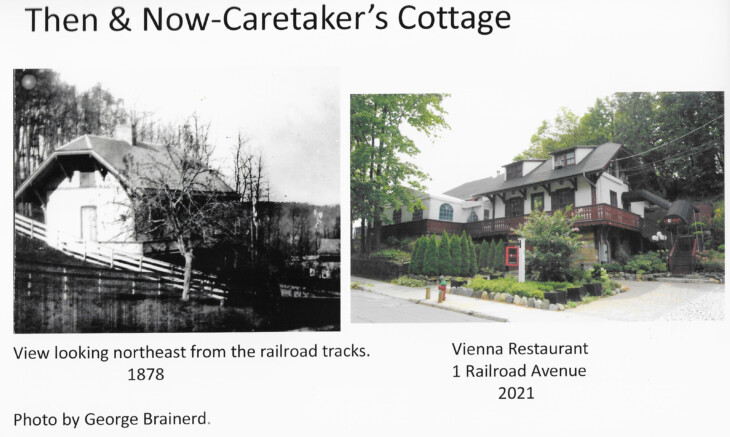 Then & Now-Caretaker's Cottage

View looking northeast from the railroad tracks.
1878

Photo by George Brainerd.

Vienna Restaurant
1 Railroad Avenue
2021